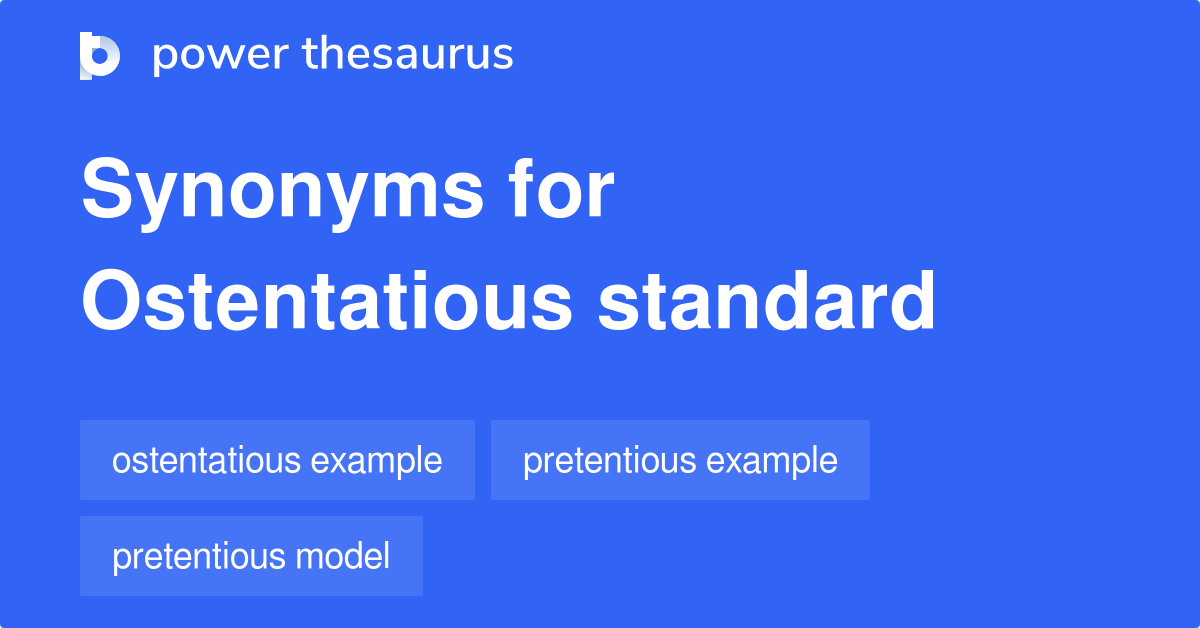 power thesaurus

Synonyms for Ostentatious standard

ostentatious example

pretentious example

pretentious model